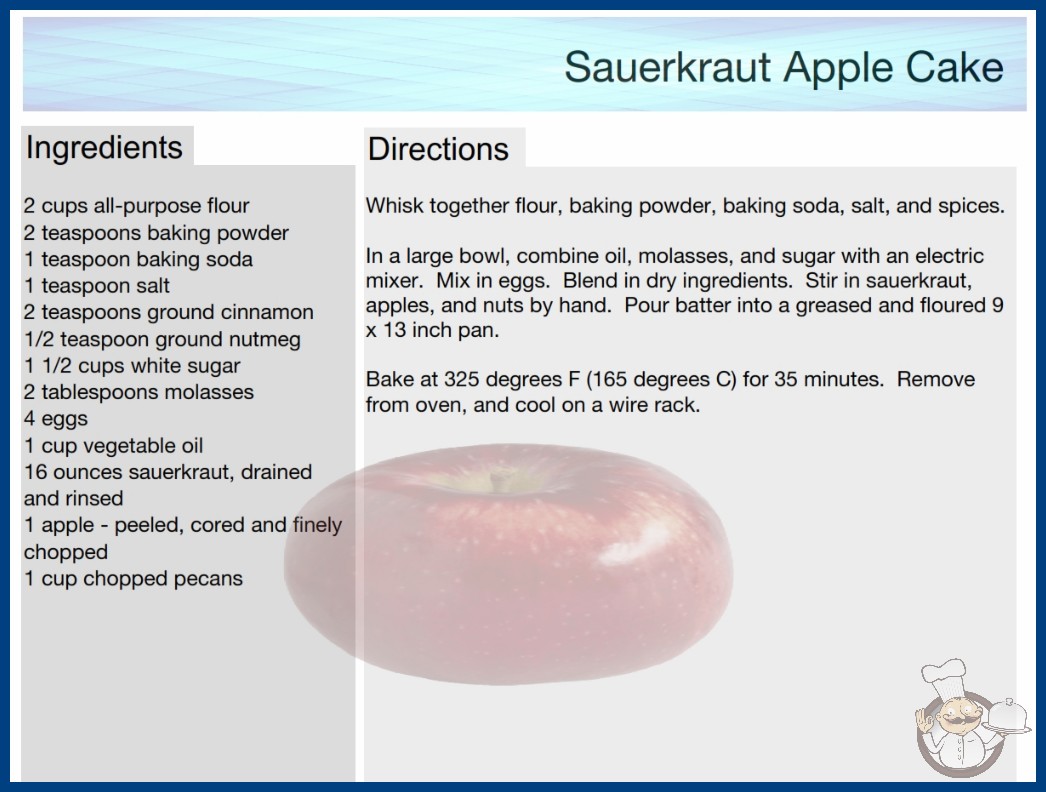 Sauerkraut Apple Cake

Ingredients

2 cups all-purpose flour
2 teaspoons baking powder
1 teaspoon baking soda
1 teaspoon salt
2 teaspoons ground cinnamon
1/2 teaspoon ground nutmeg
1 1/2 cups white sugar
2 tablespoons molasses
4 eggs
1 cup vegetable oil
16 ounces sauerkraut, drained and rinsed
1 apple - peeled, cored and finely chopped
1 cup chopped pecans

Directions

Whisk together flour, baking powder, baking soda, salt, and spices.

In a large bowl, combine oil, molasses, and sugar with an electric mixer. Mix in eggs. Blend in dry ingredients. Stir in sauerkraut, apples, and nuts by hand. Pour batter into a greased and floured 9 x 13 inch pan.

Bake at 325 degrees F (165 degrees C) for 35 minutes. Remove from oven, and cool on a wire rack.